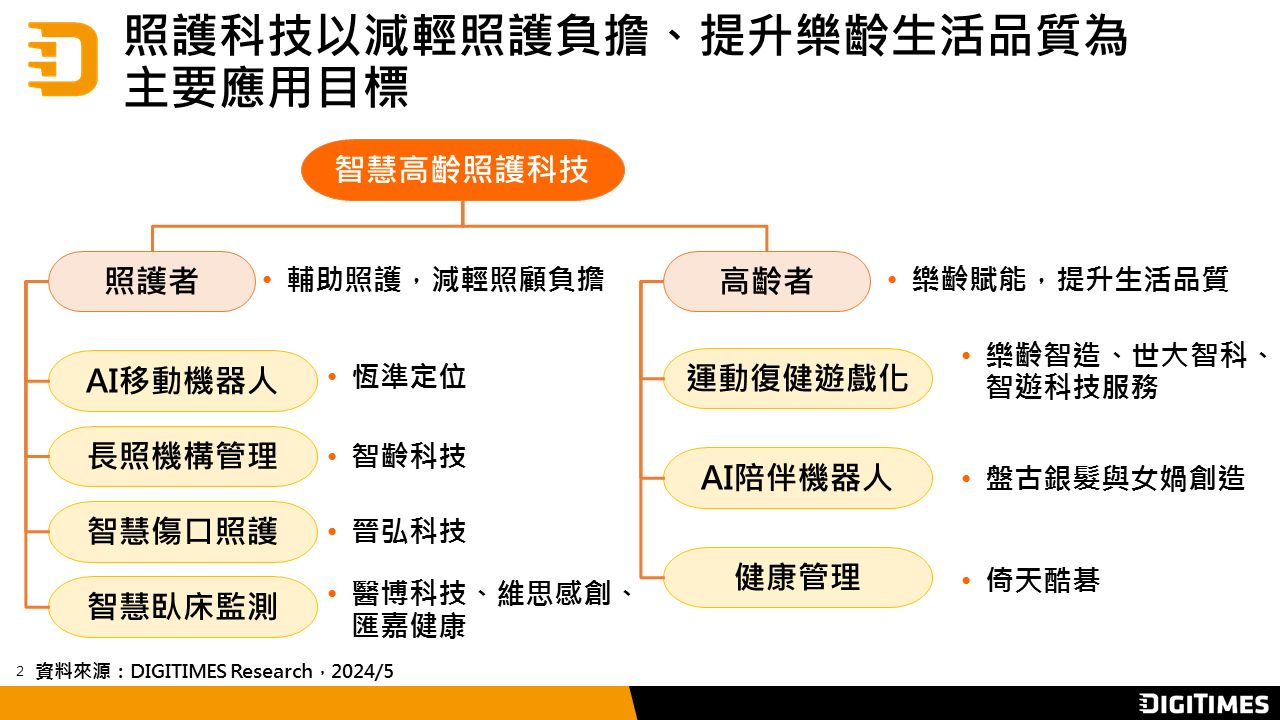 照護科技以減輕照護負擔、提升樂齡生活品質為主要應用目標

智慧高齡照護科技

照護者
• 輔助照護，減輕照顧負擔

AI移動機器人
• 恆準定位

長照機構管理
• 智齡科技

智慧傷口照護
• 晉弘科技

智慧臥床監測
• 醫博科技、維思感創、匯嘉健康

高齡者
• 樂齡賦能，提升生活品質

運動復健遊戲化
• 樂齡智造、世大智科、智遊科技服務

AI陪伴機器人
• 盤古銀髮與女媧創造

健康管理
• 倚天酷碁

2 資料來源：DIGITIMES Research，2024/5

DIGITIMES